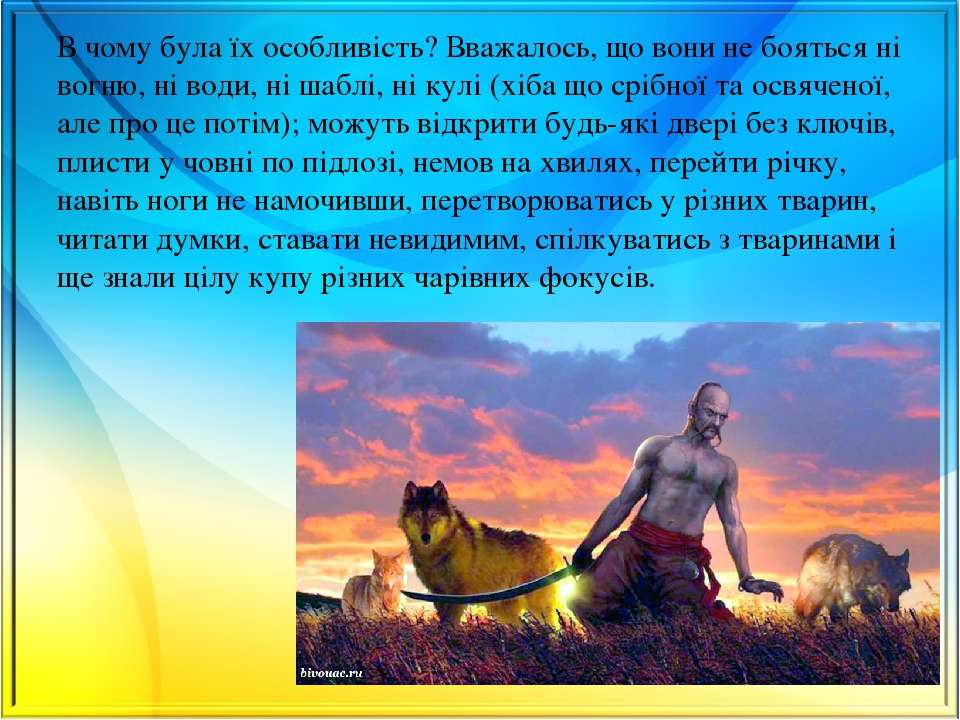 В чому була їх особливість? Вважалось, що вони не бояться ні вогню, ні води, ні шаблі, ні кулі (хіба що срібної та освяченої, але про це потім); можуть відкрити будь-які двері без ключів, плисти у човні по підлозі, немов на хвилях, перейти річку, навіть ноги не намочивши, перетворюватись у різних тварин, читати думки, ставати невидимим, спілкуватись з тваринами і ще знали цілу купу різних чарівних фокусів.

bivouac.ru